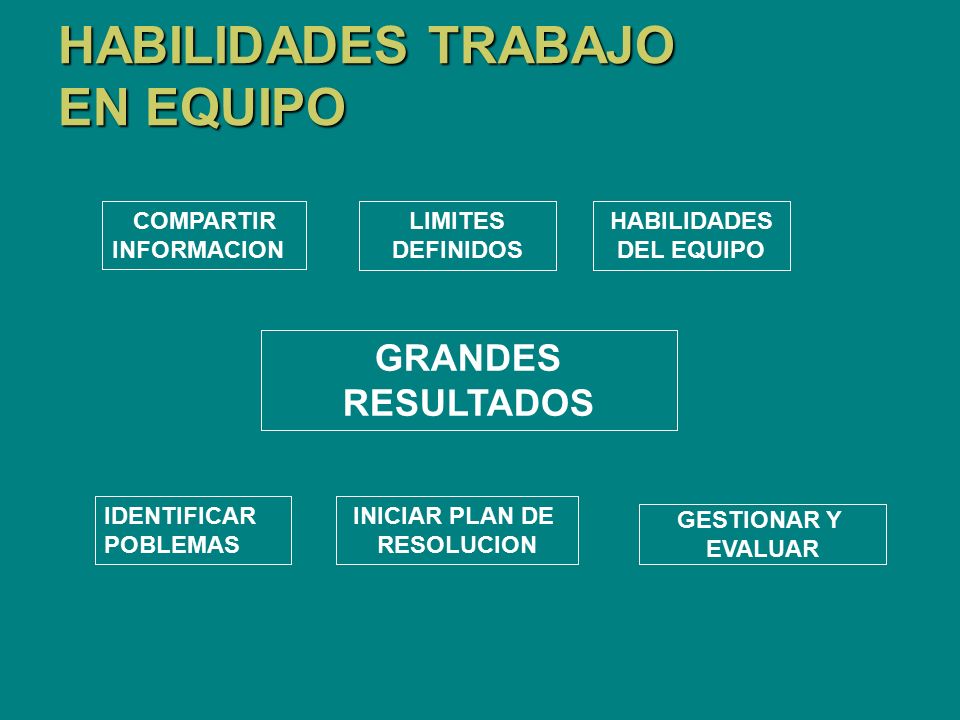 HABILIDADES TRABAJO EN EQUIPO

COMPARTIR INFORMACION

LIMITES DEFINIDOS

HABILIDADES DEL EQUIPO

GRANDES RESULTADOS

IDENTIFICAR POBLEMAS

INICIAR PLAN DE RESOLUCION

GESTIONAR Y EVALUAR